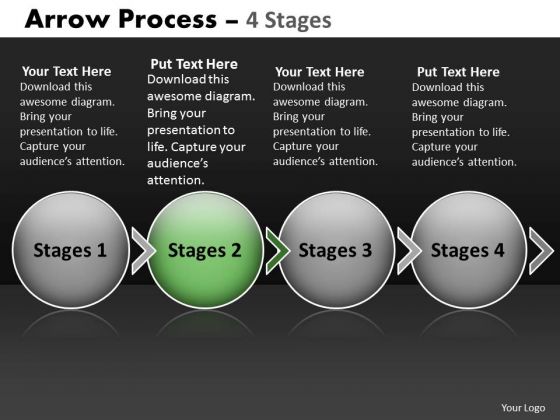 Arrow Process – 4 Stages

Your Text Here
Download this awesome diagram. Bring your presentation to life. Capture your audience's attention.

Put Text Here
Download this awesome diagram. Bring your presentation to life. Capture your audience's attention.

Your Text Here
Download this awesome diagram. Bring your presentation to life. Capture your audience's attention.

Put Text Here
Download this awesome diagram. Bring your presentation to life. Capture your audience's attention.

Stages 1

Stages 2

Stages 3

Stages 4

Your Logo